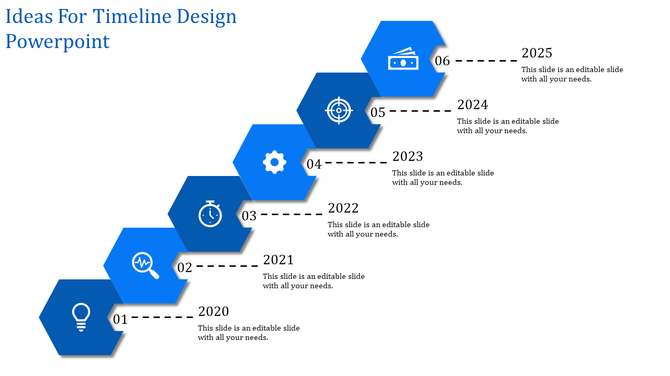 Ideas For Timeline Design Powerpoint

06 2025
This slide is an editable slide with all your needs.

05 2024
This slide is an editable slide with all your needs.

04 2023
This slide is an editable slide with all your needs.

03 2022
This slide is an editable slide with all your needs.

02 2021
This slide is an editable slide with all your needs.

01 2020
This slide is an editable slide with all your needs.